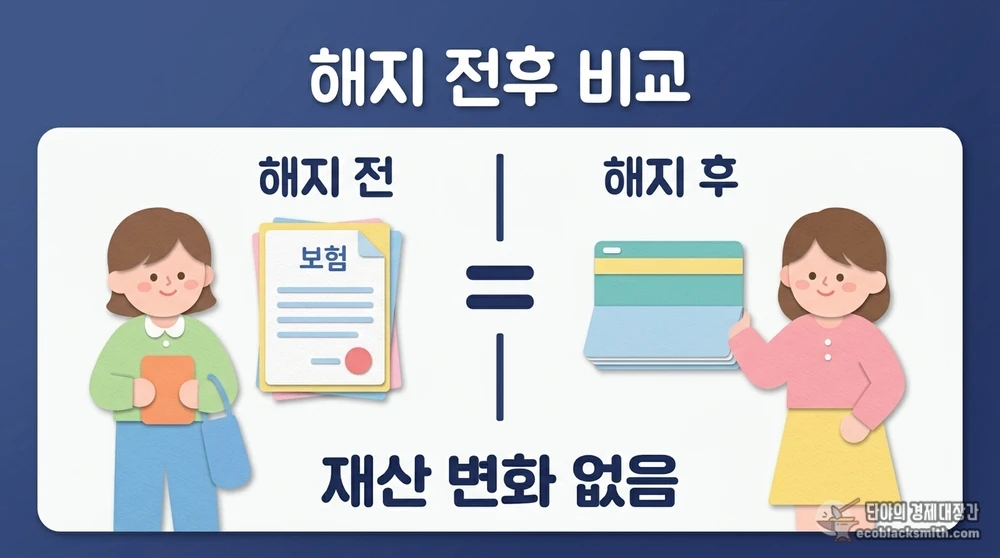 해지 전후 비교

해지 전

보험

=

해지 후

재산 변화 없음

단아의 경제대장간
ecoblacksmith.com